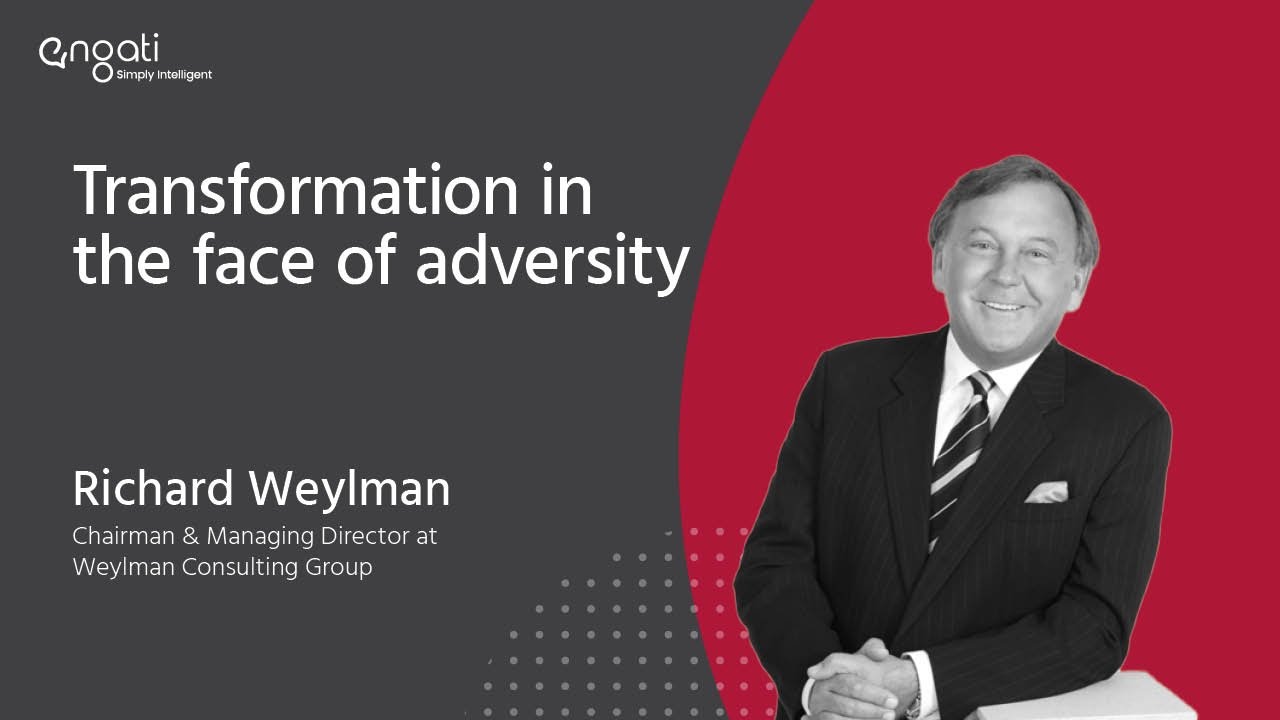 engati
Simply Intelligent

Transformation in the face of adversity

Richard Weylman
Chairman & Managing Director at Weylman Consulting Group